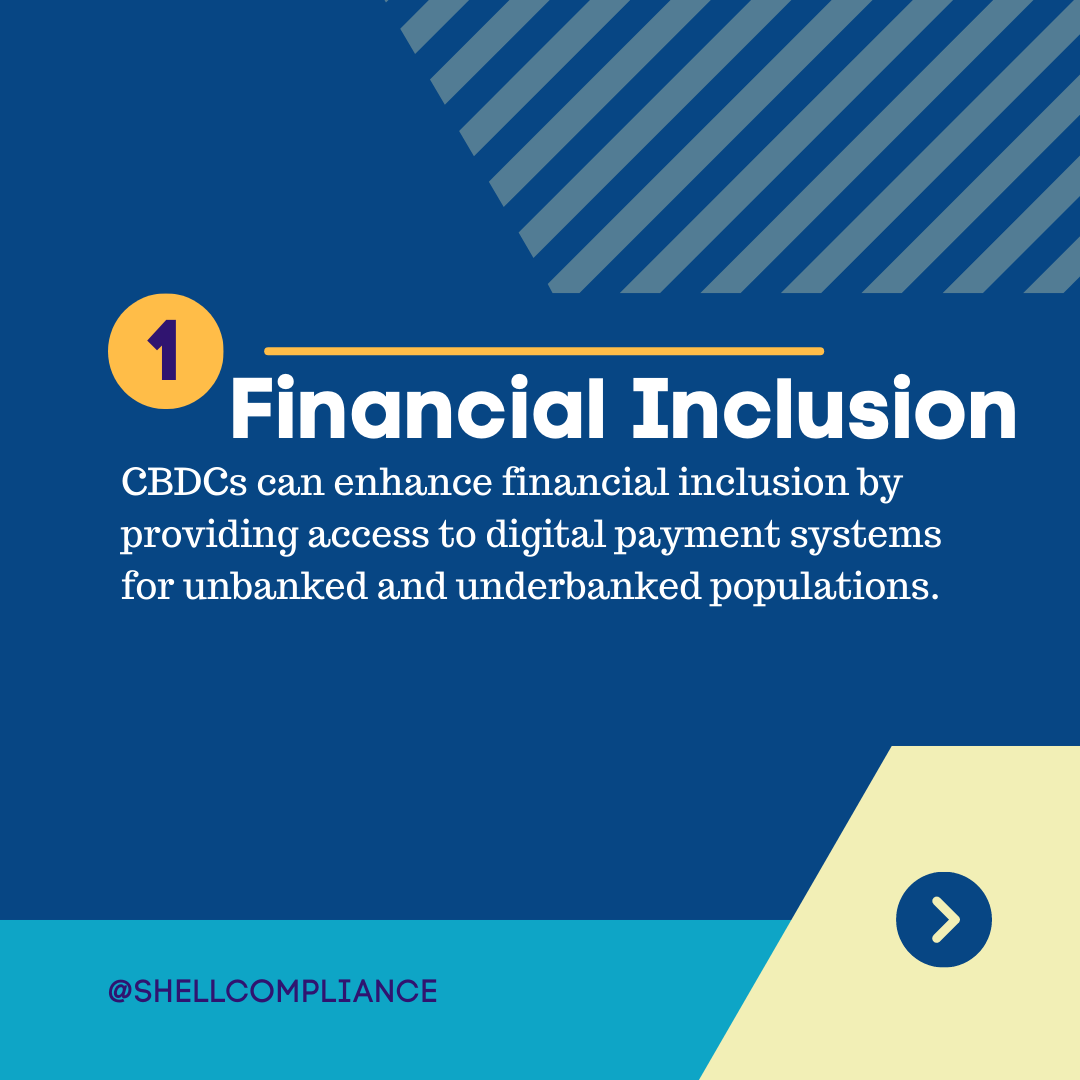 1

Financial Inclusion

CBDCs can enhance financial inclusion by providing access to digital payment systems for unbanked and underbanked populations.

@SHELLCOMPLIANCE